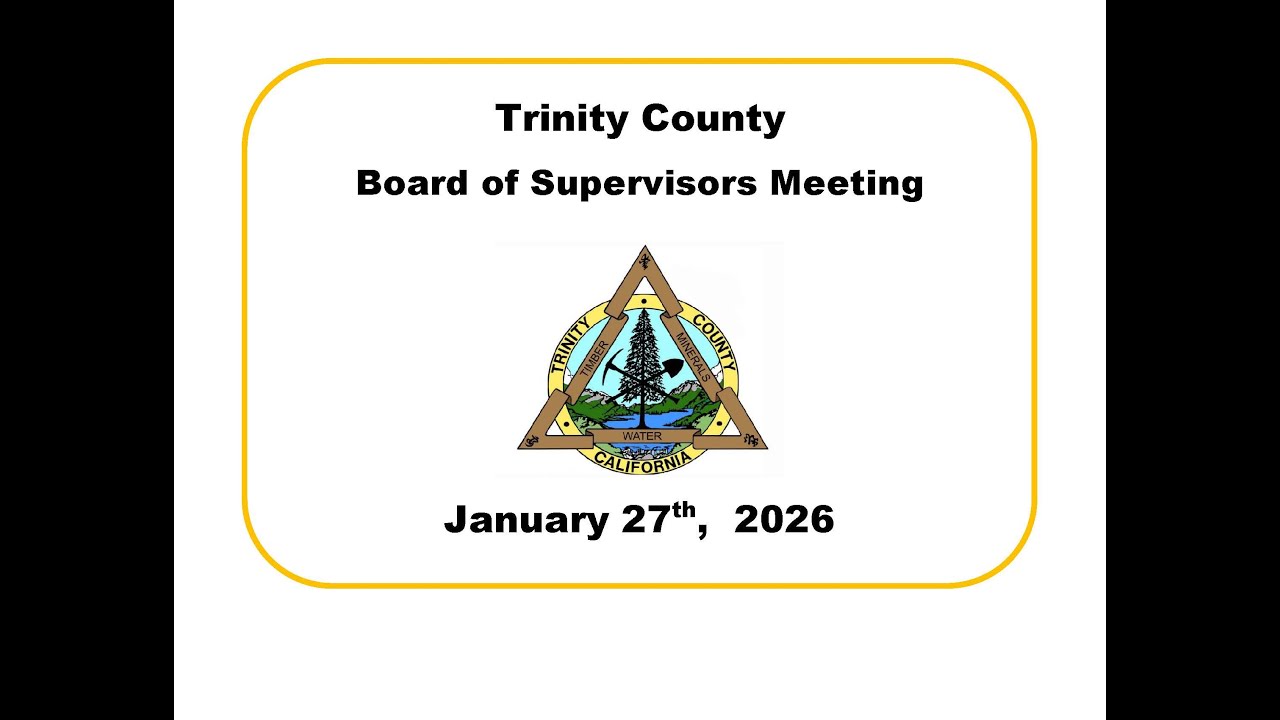 Trinity County

Board of Supervisors Meeting

TRINITY COUNTY
TIMBER MINERALS
WATER
CALIFORNIA

January 27th, 2026